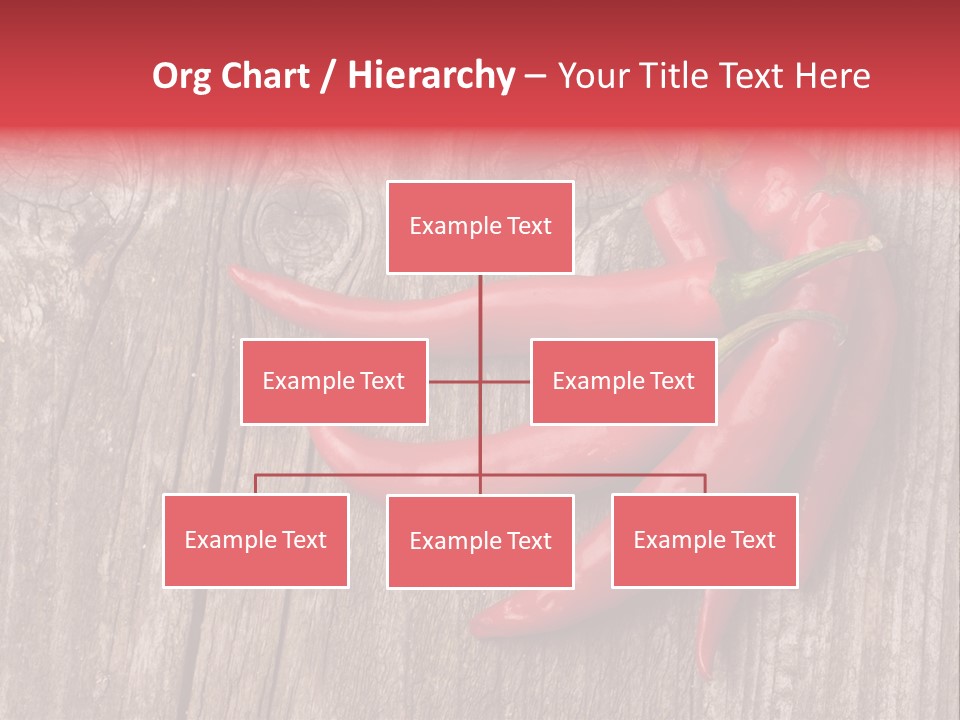 Org Chart / Hierarchy – Your Title Text Here

Example Text

Example Text

Example Text

Example Text

Example Text

Example Text